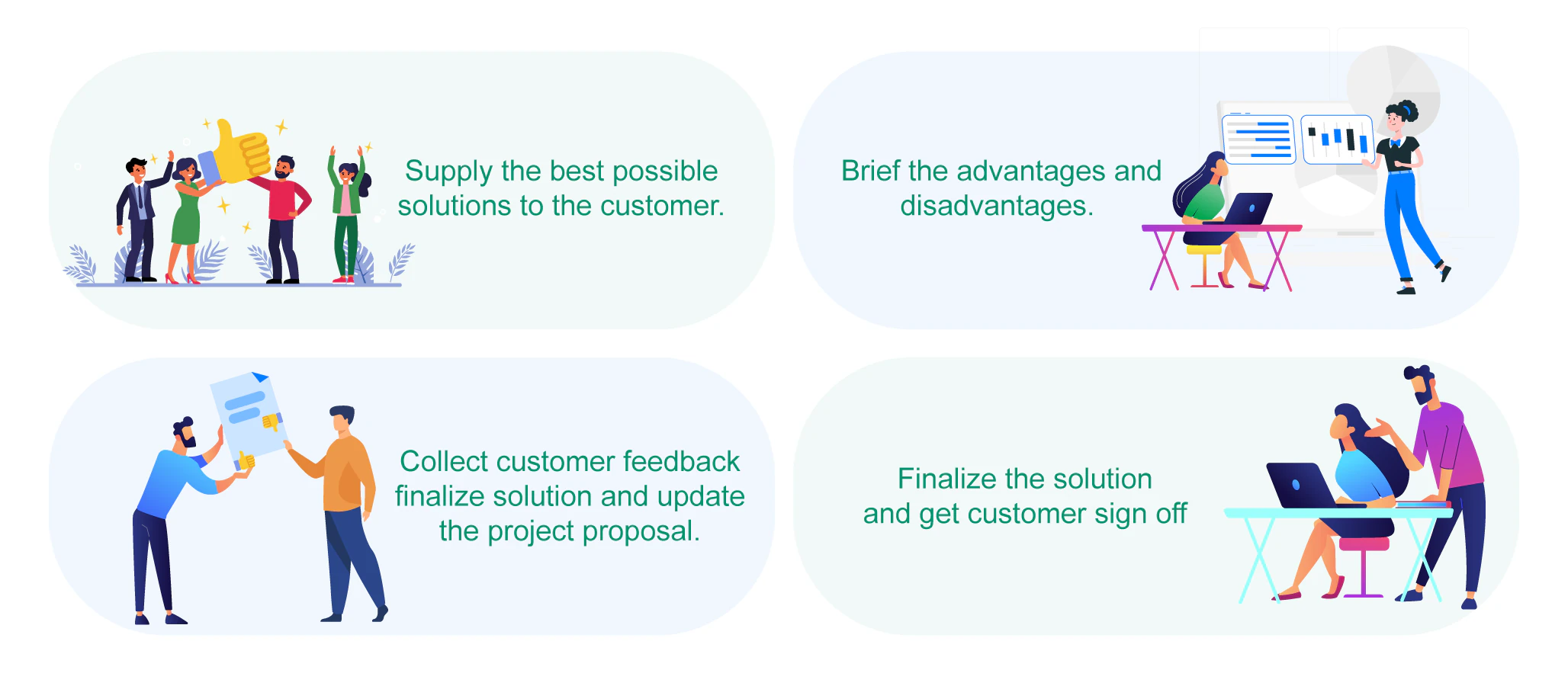 Supply the best possible solutions to the customer.

Brief the advantages and disadvantages.

Collect customer feedback finalize solution and update the project proposal.

Finalize the solution and get customer sign off